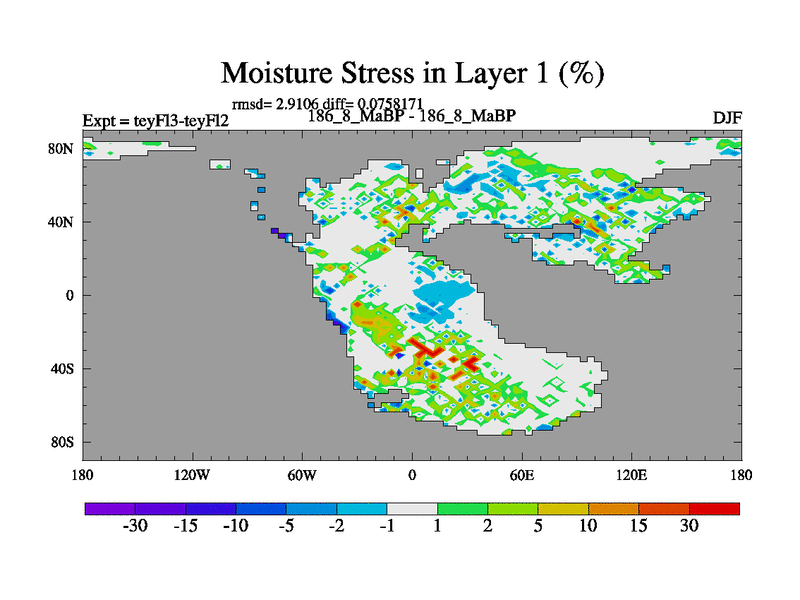 Moisture Stress in Layer 1 (%)

rmsd= 2.9106 diff= 0.0758171

Expt = teyFl3-teyFl2

186_8_MaBP - 186_8_MaBP

DJF

80N

40N

0

40S

80S

180

120W

60W

0

60E

120E

180

-30 -15 -10 -5 -2 -1 1 2 5 10 15 30